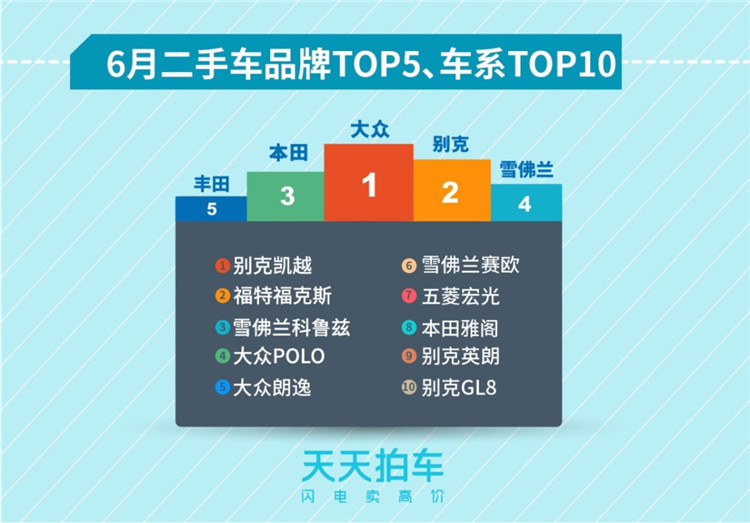 6月二手车品牌TOP5、车系TOP10

丰田
5

本田
3

大众
1

别克
2

雪佛兰
4

1 别克凯越
2 福特福克斯
3 雪佛兰科鲁兹
4 大众POLO
5 大众朗逸

6 雪佛兰赛欧
7 五菱宏光
8 本田雅阁
9 别克英朗
10 别克GL8

天天拍车
闪电卖高价